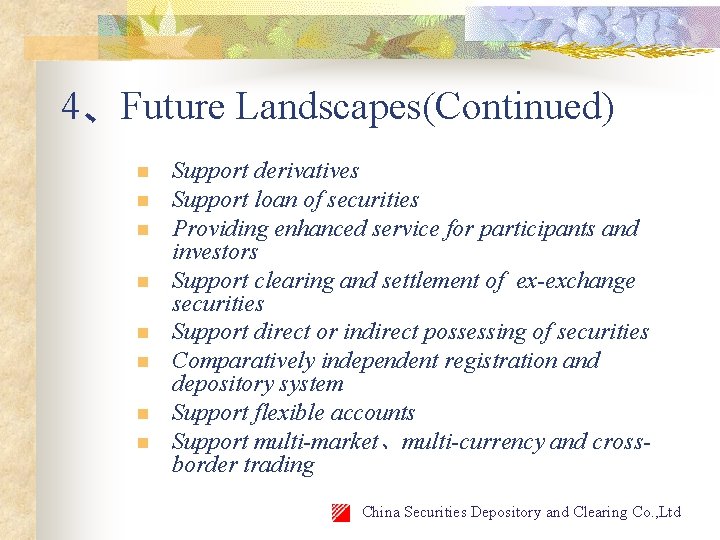 4、Future Landscapes(Continued)

• Support derivatives
• Support loan of securities
• Providing enhanced service for participants and investors
• Support clearing and settlement of ex-exchange securities
• Support direct or indirect possessing of securities
• Comparatively independent registration and depository system
• Support flexible accounts
• Support multi-market、multi-currency and cross-border trading

China Securities Depository and Clearing Co.,Ltd